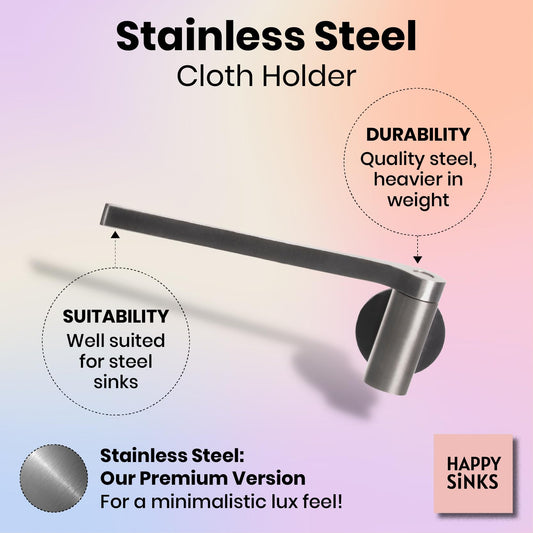 Stainless Steel
Cloth Holder

DURABILITY
Quality steel, heavier in weight

SUITABILITY
Well suited for steel sinks

Stainless Steel:
Our Premium Version
For a minimalistic lux feel!

HAPPY
SiNKS